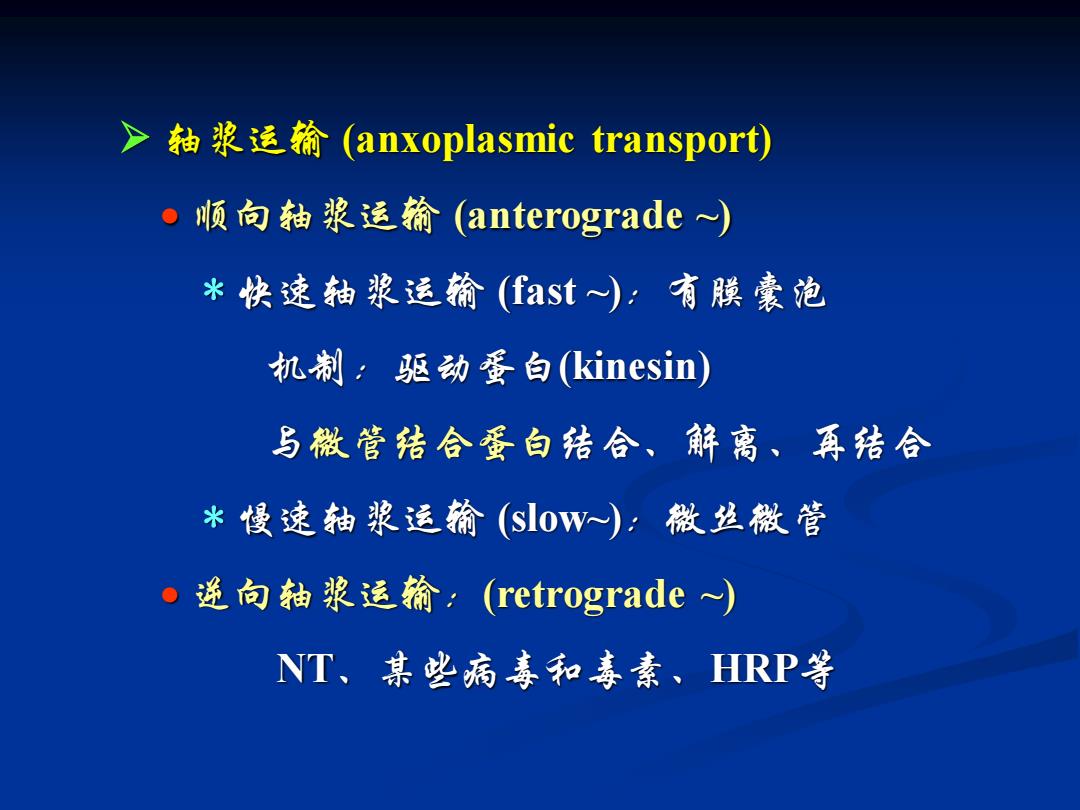 ➢ 轴浆运输 (anxoplasmic transport)

● 顺向轴浆运输 (anterograde ~)

＊快速轴浆运输 (fast ~)：有膜囊泡

机制：驱动蛋白(kinesin)

与微管结合蛋白结合、解离、再结合

＊慢速轴浆运输 (slow~)：微丝微管

● 逆向轴浆运输：(retrograde ~)

NT、某些病毒和毒素、HRP等